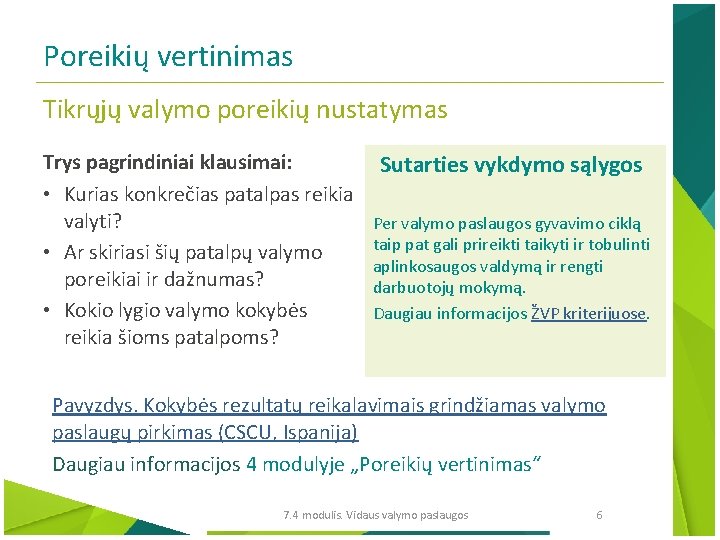 Poreikių vertinimas

Tikrųjų valymo poreikių nustatymas

Trys pagrindiniai klausimai:

• Kurias konkrečias patalpas reikia valyti?
• Ar skiriasi šių patalpų valymo poreikiai ir dažnumas?
• Kokio lygio valymo kokybės reikia šioms patalpoms?

Sutarties vykdymo sąlygos

Per valymo paslaugos gyvavimo ciklą taip pat gali prireikti taikyti ir tobulinti aplinkosaugos valdymą ir rengti darbuotojų mokymą.

Daugiau informacijos ŽVP kriterijuose.

Pavyzdys. Kokybės rezultatų reikalavimais grindžiamas valymo paslaugų pirkimas (CSCU, Ispanija)

Daugiau informacijos 4 modulyje „Poreikių vertinimas“

7.4 modulis. Vidaus valymo paslaugos

6